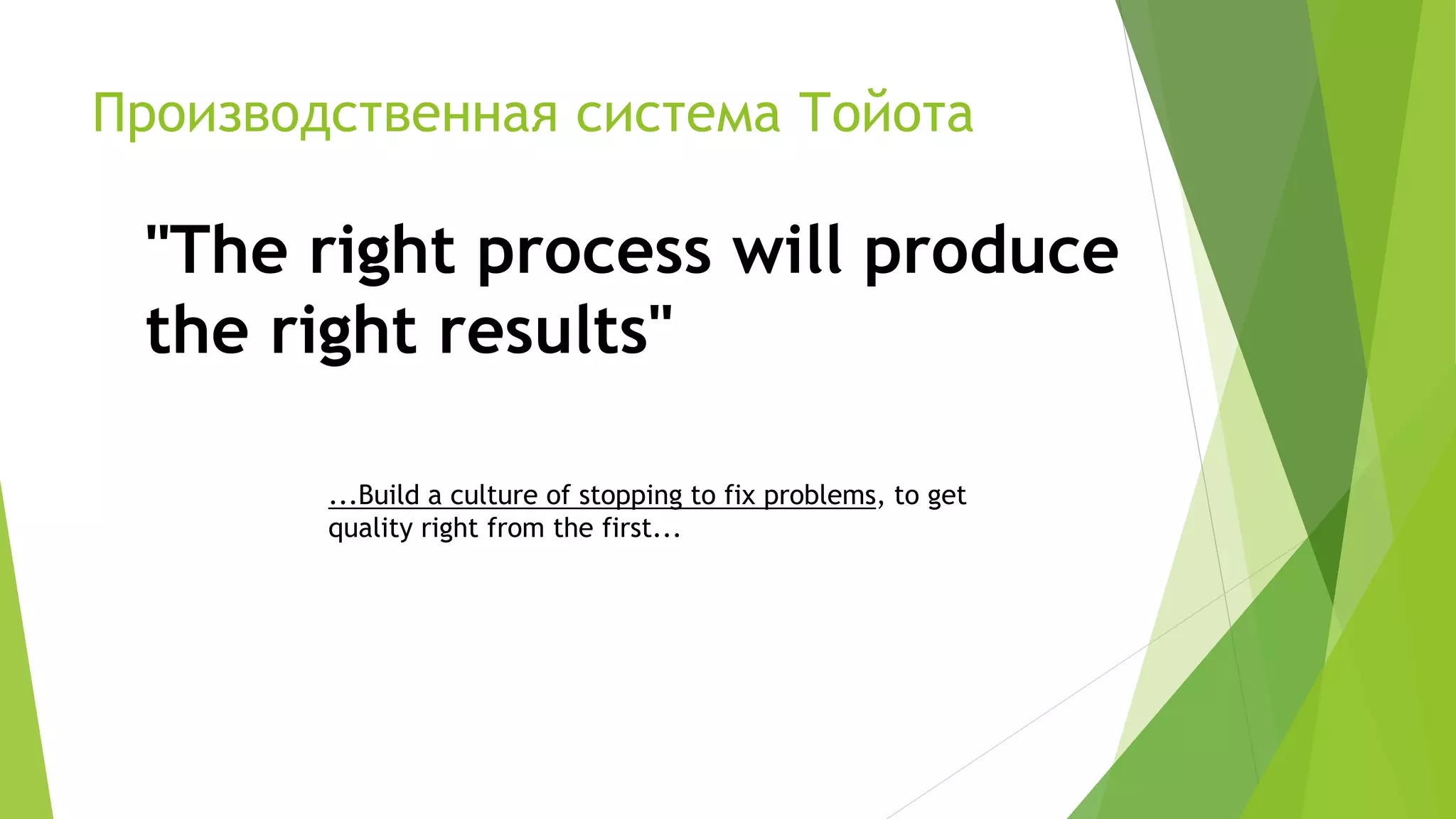 Производственная система Тойота

"The right process will produce the right results"

...Build a culture of stopping to fix problems, to get quality right from the first...